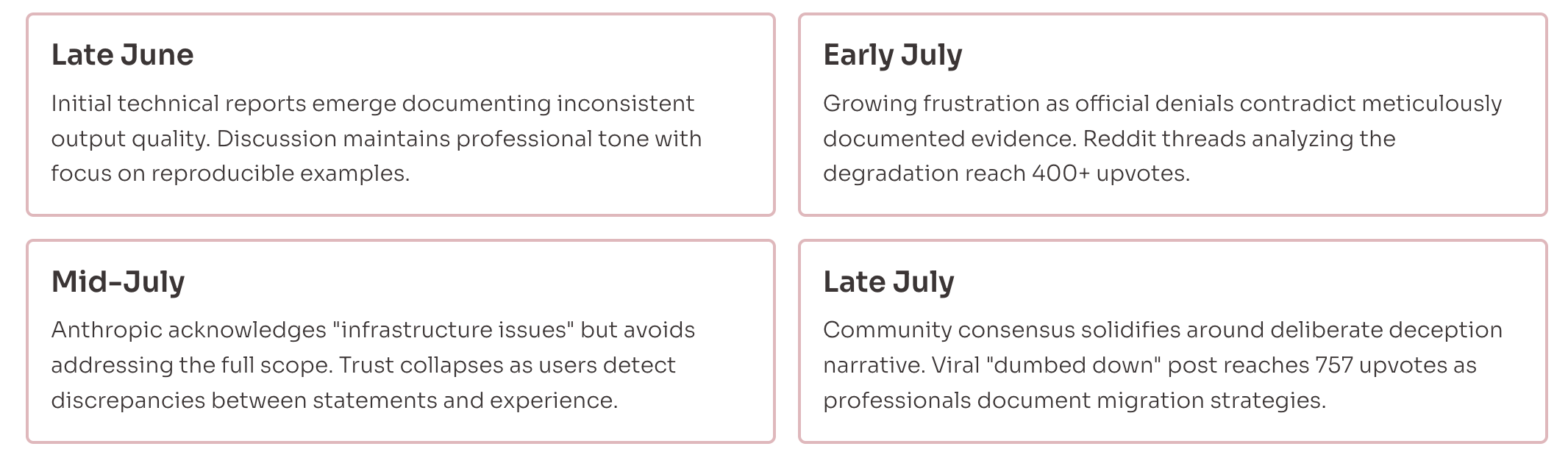 Late June

Initial technical reports emerge documenting inconsistent output quality. Discussion maintains professional tone with focus on reproducible examples.

Early July

Growing frustration as official denials contradict meticulously documented evidence. Reddit threads analyzing the degradation reach 400+ upvotes.

Mid-July

Anthropic acknowledges "infrastructure issues" but avoids addressing the full scope. Trust collapses as users detect discrepancies between statements and experience.

Late July

Community consensus solidifies around deliberate deception narrative. Viral "dumbed down" post reaches 757 upvotes as professionals document migration strategies.